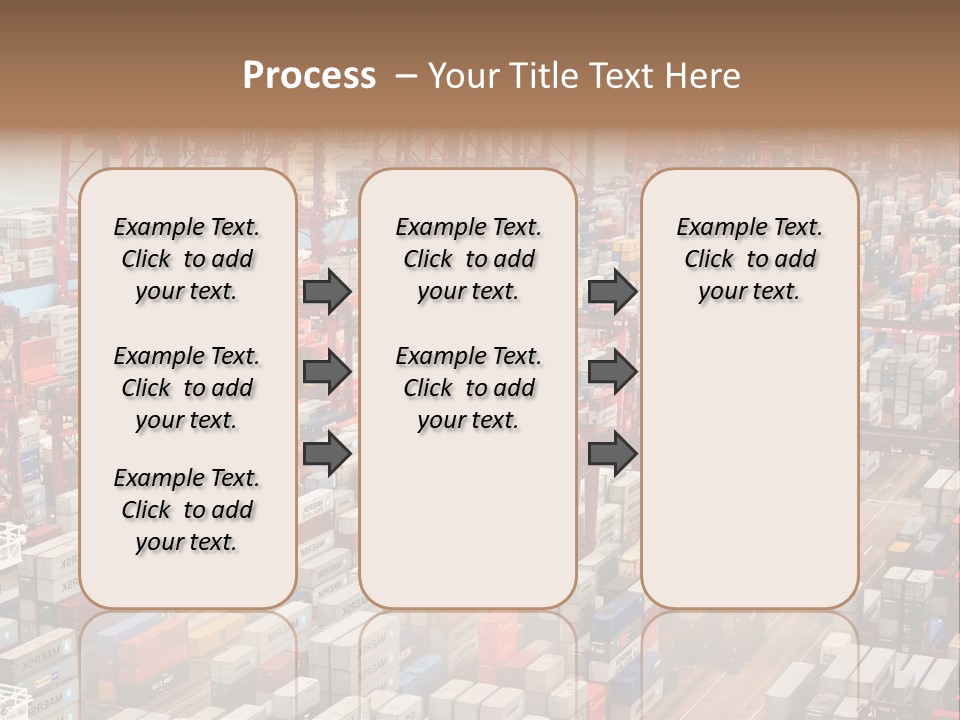 Process – Your Title Text Here

Example Text. Click to add your text.

Example Text. Click to add your text.

Example Text. Click to add your text.

Example Text. Click to add your text.

Example Text. Click to add your text.

Example Text. Click to add your text.